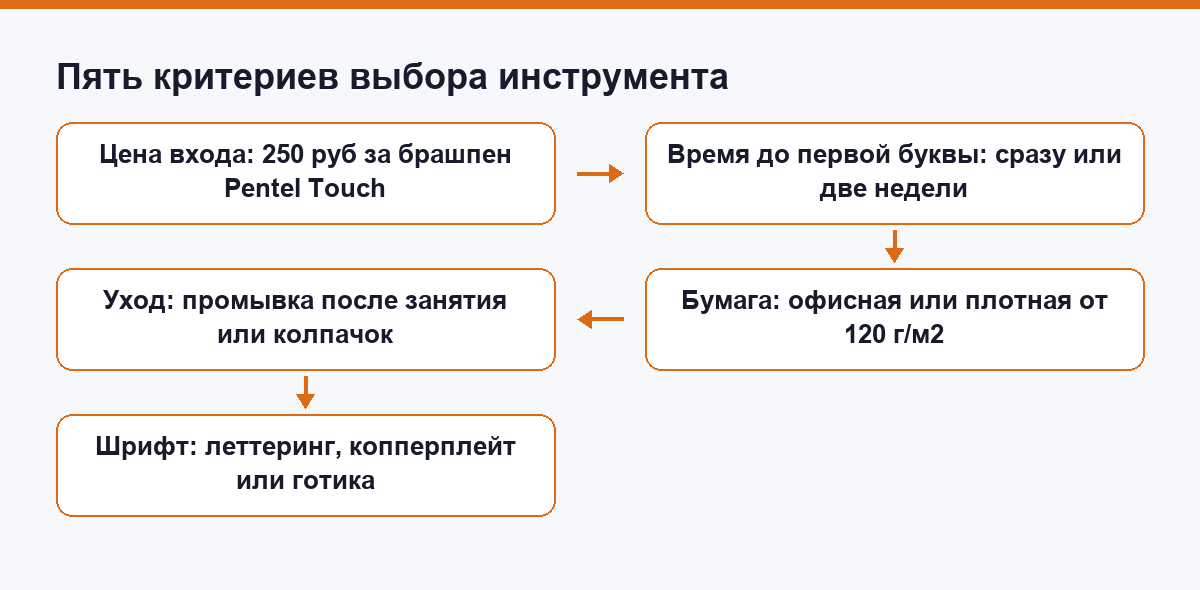 Пять критериев выбора инструмента

Цена входа: 250 руб за брашпен Pentel Touch

Время до первой буквы: сразу или две недели

Бумага: офисная или плотная от 120 г/м2

Уход: промывка после занятия или колпачок

Шрифт: леттеринг, копперплейт или готика